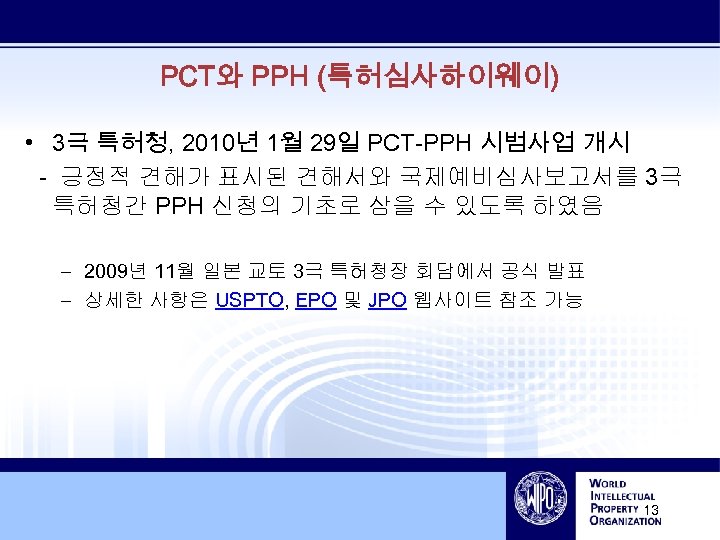 PCT와 PPH (특허심사하이웨이)

• 3극 특허청, 2010년 1월 29일 PCT-PPH 시범사업 개시

- 긍정적 견해가 표시된 견해서와 국제예비심사보고서를 3극 특허청간 PPH 신청의 기초로 삼을 수 있도록 하였음

– 2009년 11월 일본 교토 3극 특허청장 회담에서 공식 발표
– 상세한 사항은 USPTO, EPO 및 JPO 웹사이트 참조 가능

WIPO

WORLD INTELLECTUAL PROPERTY ORGANIZATION

13